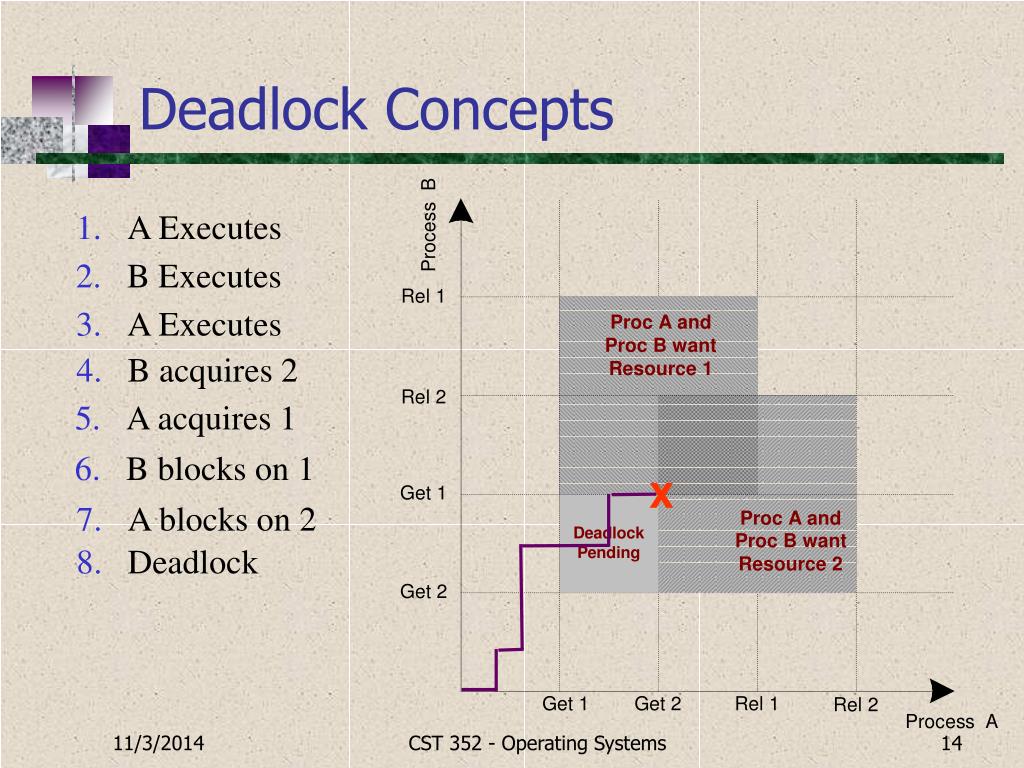 Deadlock Concepts

1. A Executes
2. B Executes
3. A Executes
4. B acquires 2
5. A acquires 1
6. B blocks on 1
7. A blocks on 2
8. Deadlock

Process B

Rel 1

Rel 2

Get 1

Get 2

Proc A and Proc B want Resource 1

X

Deadlock Pending

Proc A and Proc B want Resource 2

Get 1 Get 2 Rel 1 Rel 2

Process A

11/3/2014

CST 352 - Operating Systems

14